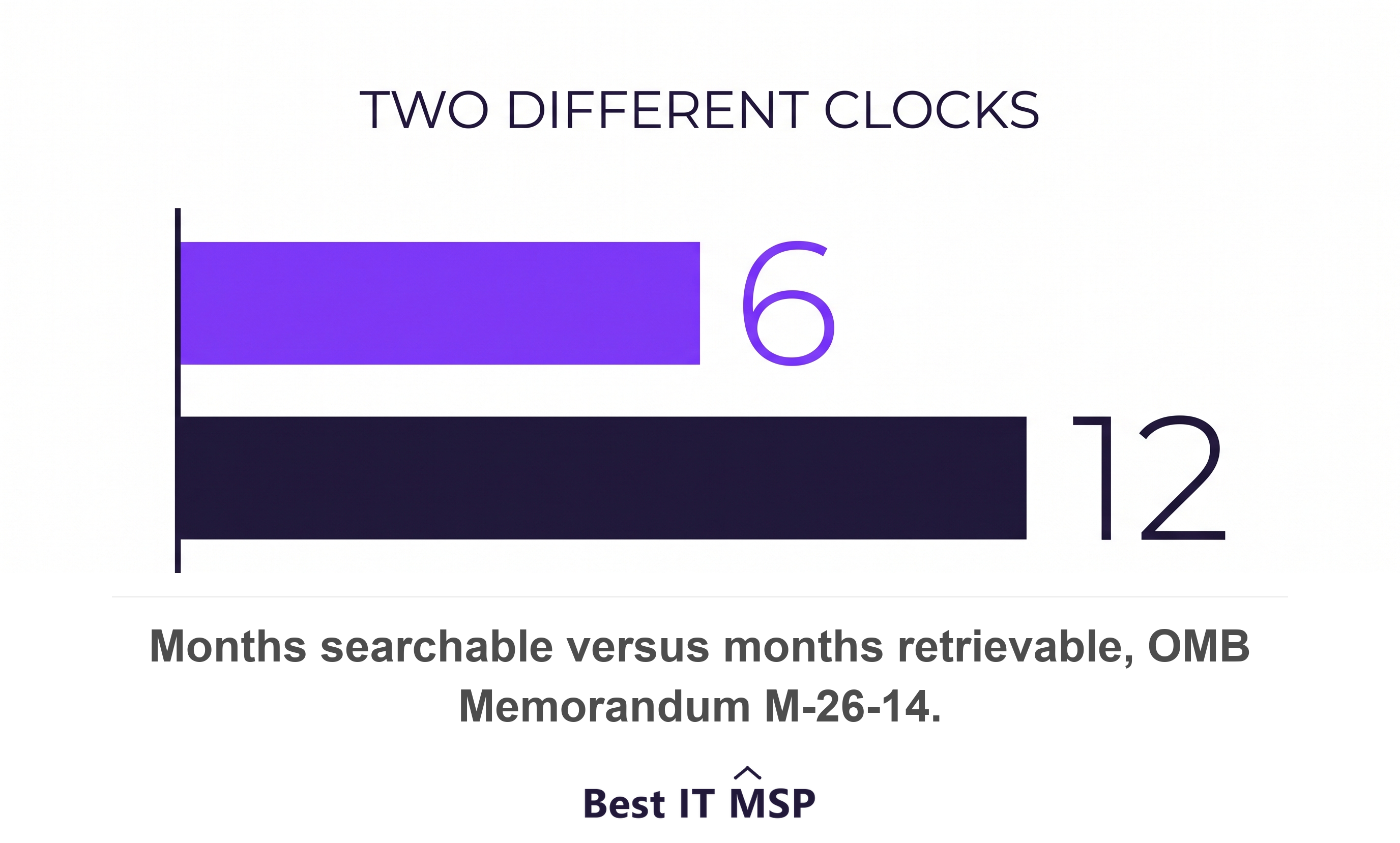 TWO DIFFERENT CLOCKS

6

12

Months searchable versus months retrievable, OMB Memorandum M-26-14.

Best IT MSP